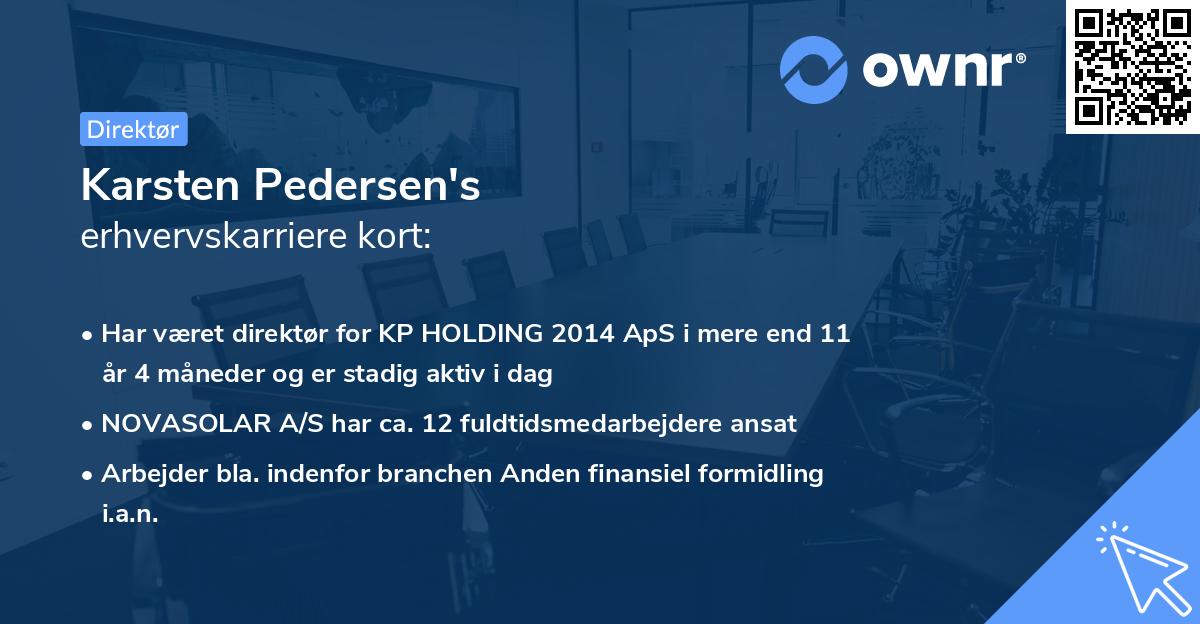 ownr®

Direktør

Karsten Pedersen's
erhvervskarriere kort:

• Har været direktør for KP HOLDING 2014 ApS i mere end 11 år 4 måneder og er stadig aktiv i dag

• NOVASOLAR A/S har ca. 12 fuldtidsmedarbejdere ansat

• Arbejder bla. indenfor branchen Anden finansiel formidling i.a.n.